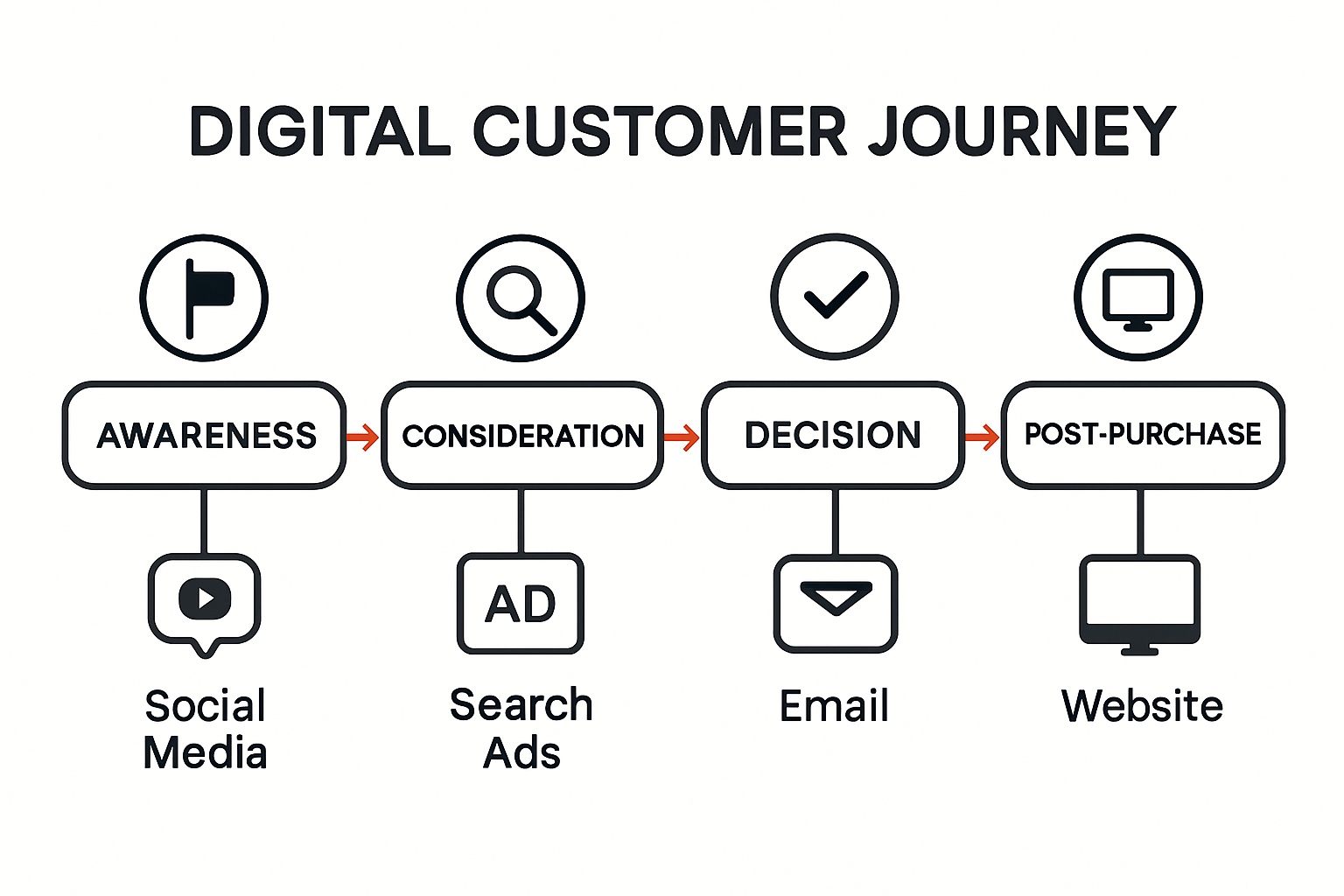 DIGITAL CUSTOMER JOURNEY

AWARENESS

CONSIDERATION

DECISION

POST-PURCHASE

AD

Social Media

Search Ads

Email

Website